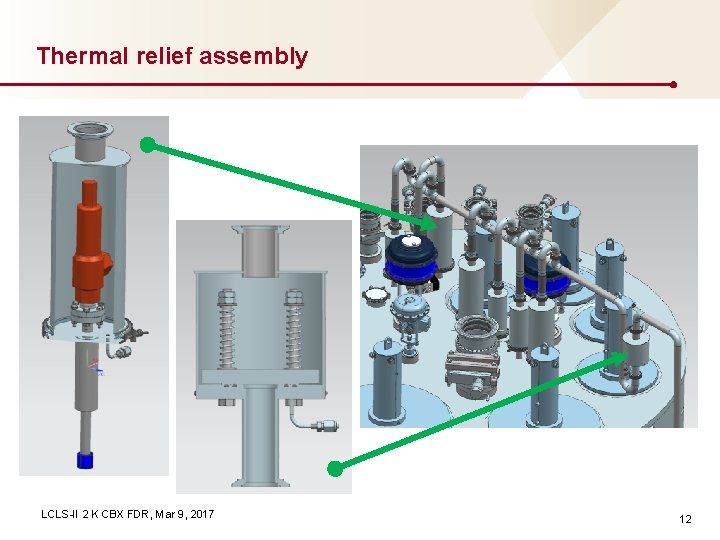 Thermal relief assembly

LCLS-II 2 K CBX FDR, Mar 9, 2017

12